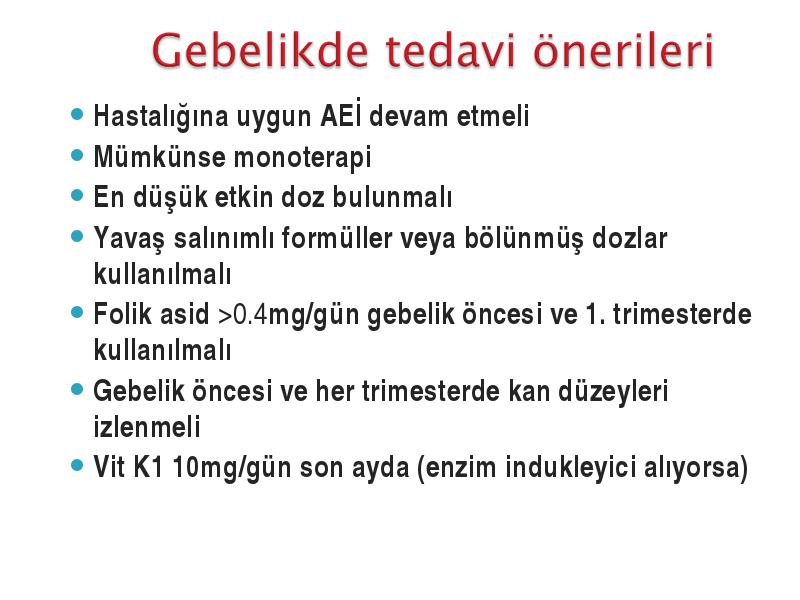 Gebelikde tedavi önerileri

- Hastalığına uygun AEİ devam etmeli
- Mümkünse monoterapi
- En düşük etkin doz bulunmalı
- Yavaş salınımlı formüller veya bölünmüş dozlar kullanılmalı
- Folik asid >0.4mg/gün gebelik öncesi ve 1. trimesterde kullanılmalı
- Gebelik öncesi ve her trimesterde kan düzeyleri izlenmeli
- Vit K1 10mg/gün son ayda (enzim indukleyici alıyorsa)